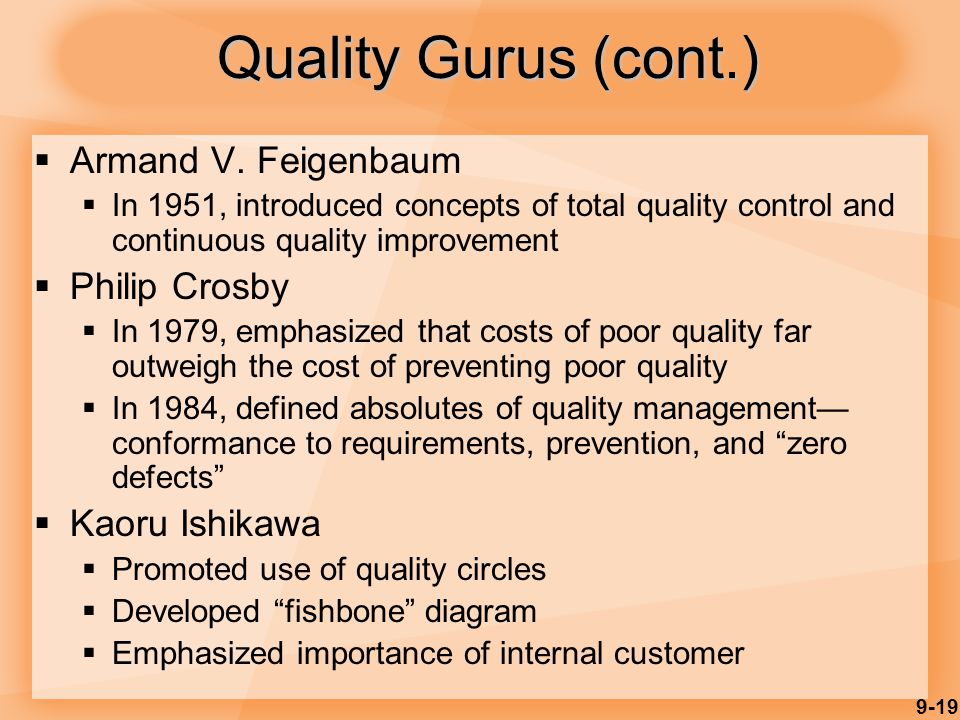 Quality Gurus (cont.)

▪ Armand V. Feigenbaum
  ▪ In 1951, introduced concepts of total quality control and continuous quality improvement
▪ Philip Crosby
  ▪ In 1979, emphasized that costs of poor quality far outweigh the cost of preventing poor quality
  ▪ In 1984, defined absolutes of quality management—conformance to requirements, prevention, and “zero defects”
▪ Kaoru Ishikawa
  ▪ Promoted use of quality circles
  ▪ Developed “fishbone” diagram
  ▪ Emphasized importance of internal customer

9-19